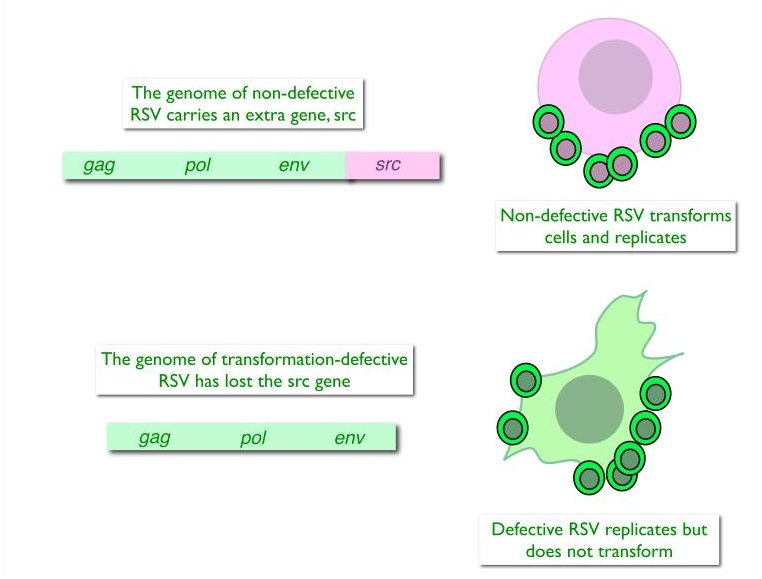 The genome of non-defective RSV carries an extra gene, src

gag pol env src

Non-defective RSV transforms cells and replicates

The genome of transformation-defective RSV has lost the src gene

gag pol env

Defective RSV replicates but does not transform